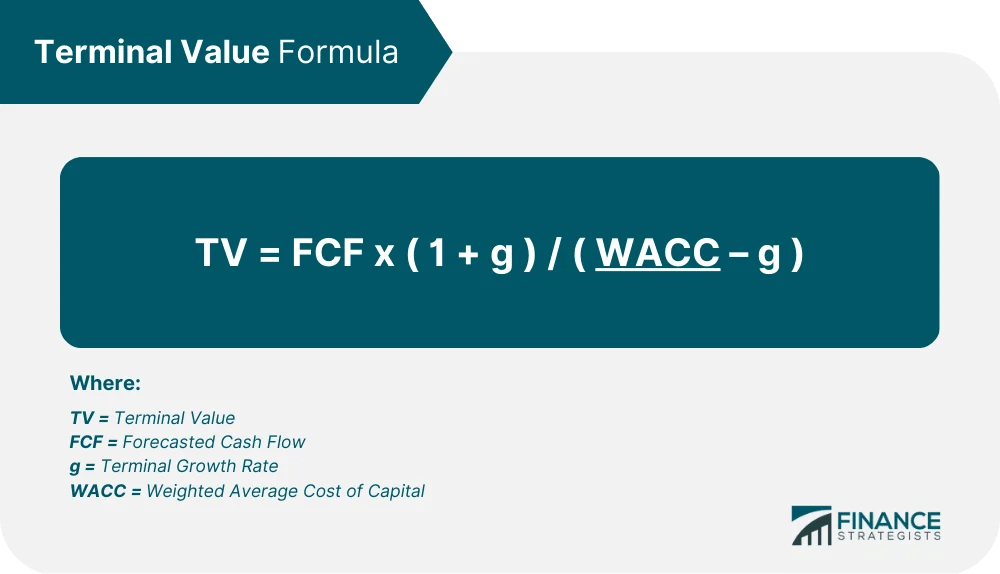 Terminal Value Formula

TV = FCF x ( 1 + g ) / ( WACC – g )

Where:

TV = Terminal Value
FCF = Forecasted Cash Flow
g = Terminal Growth Rate
WACC = Weighted Average Cost of Capital

FINANCE STRATEGISTS